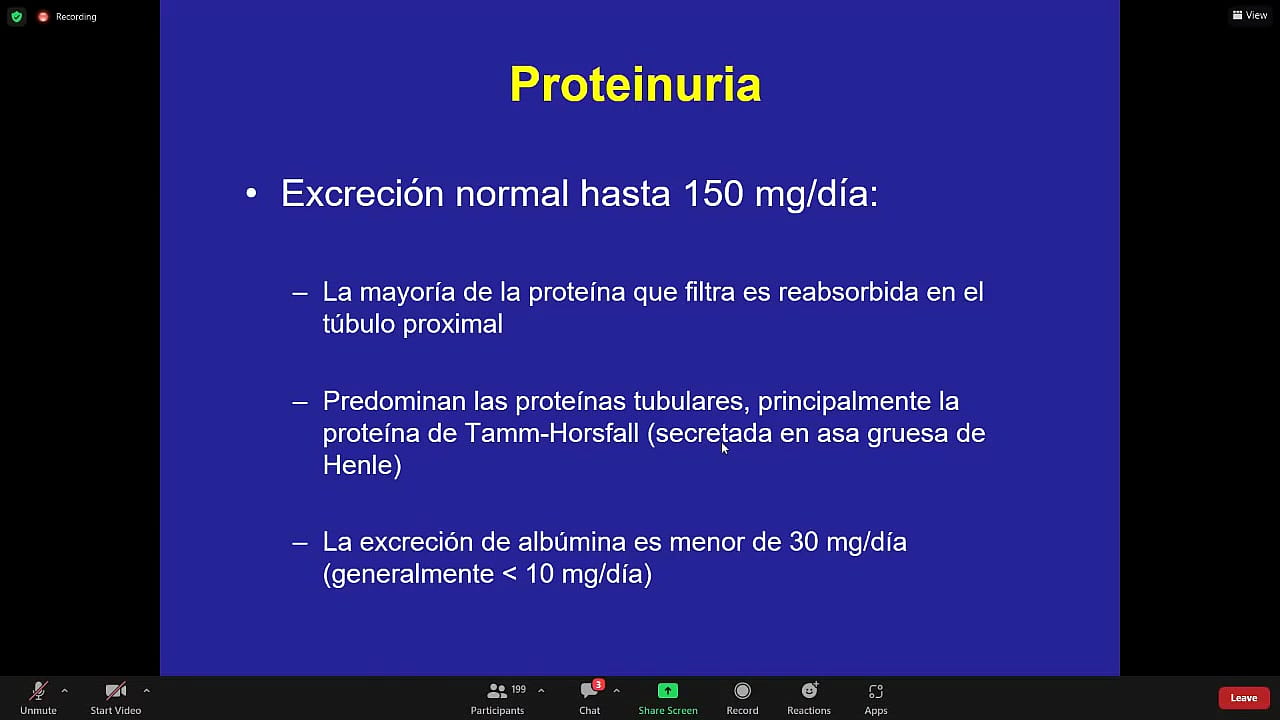 Recording

View

Proteinuria

• Excreción normal hasta 150 mg/día:

– La mayoría de la proteína que filtra es reabsorbida en el túbulo proximal

– Predominan las proteínas tubulares, principalmente la proteína de Tamm-Horsfall (secretada en asa gruesa de Henle)

– La excreción de albúmina es menor de 30 mg/día (generalmente < 10 mg/día)

Unmute

Start Video

199

Participants

3

Chat

Share Screen

Record

Reactions

Apps

Leave